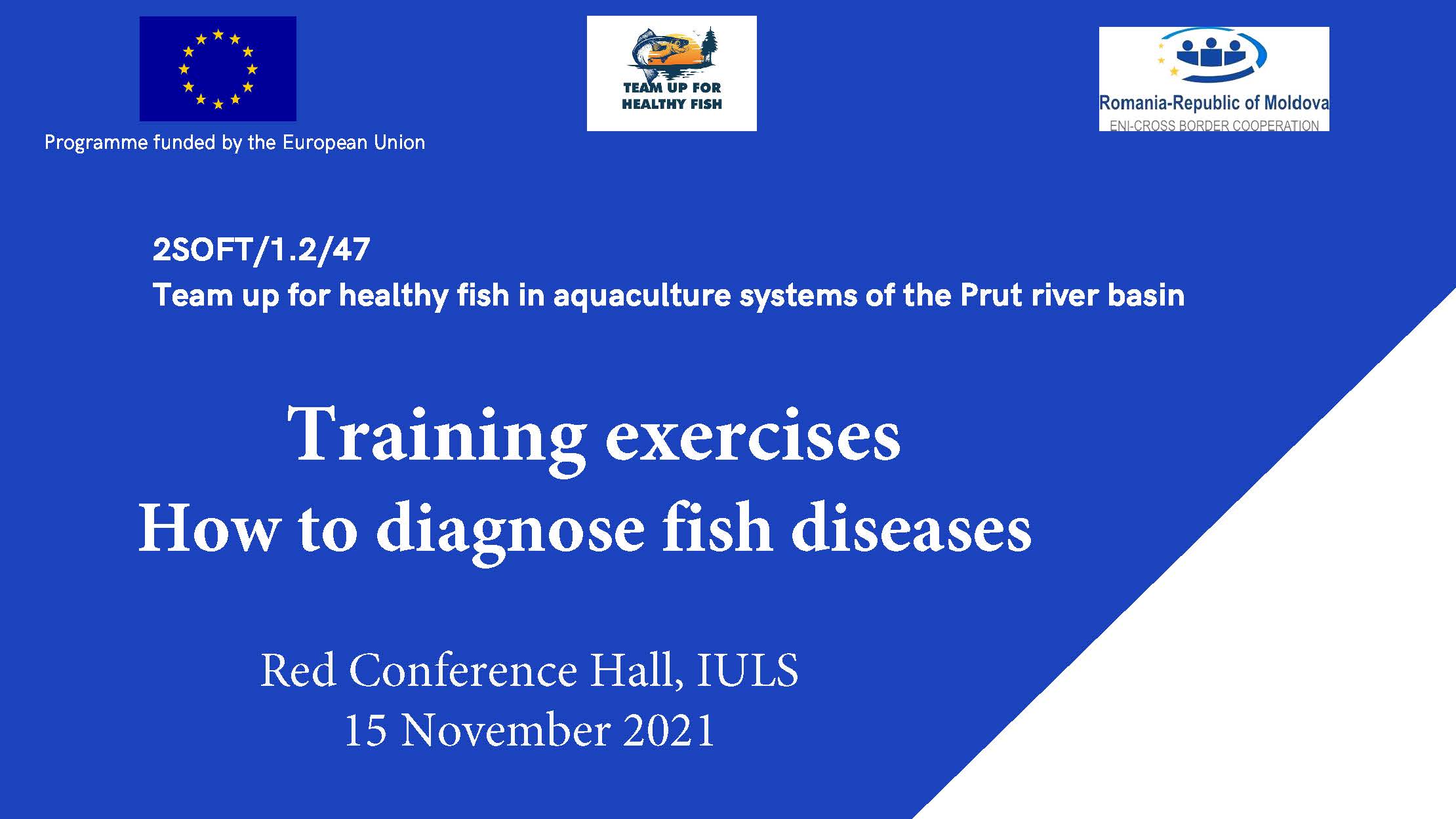 Programme funded by the European Union

TEAM UP FOR
HEALTHY FISH

Romania-Republic of Moldova
ENI-CROSS BORDER COOPERATION

2SOFT/1.2/47
Team up for healthy fish in aquaculture systems of the Prut river basin

Training exercises
How to diagnose fish diseases

Red Conference Hall, IULS
15 November 2021